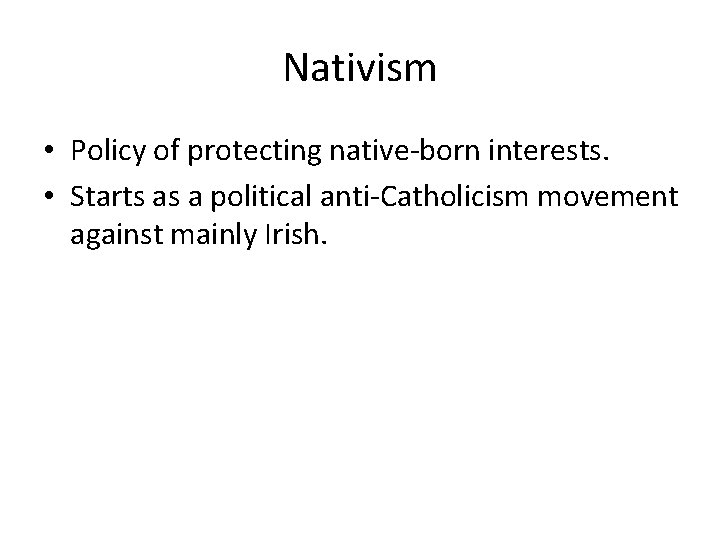 Nativism

• Policy of protecting native-born interests.
• Starts as a political anti-Catholicism movement against mainly Irish.